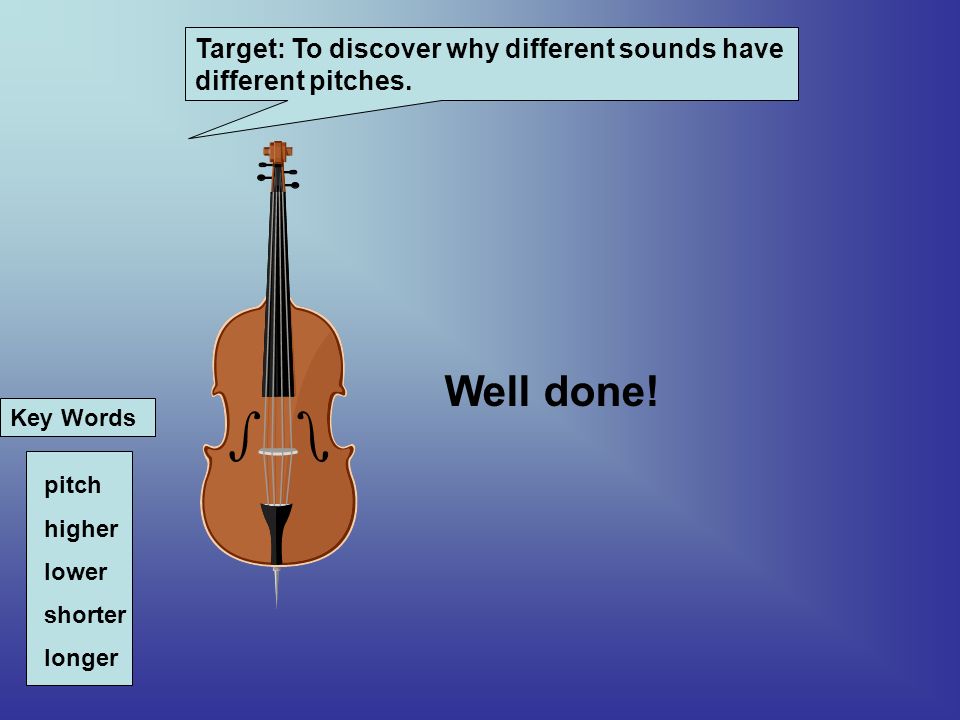 Target: To discover why different sounds have different pitches.

Well done!

Key Words

pitch
higher
lower
shorter
longer